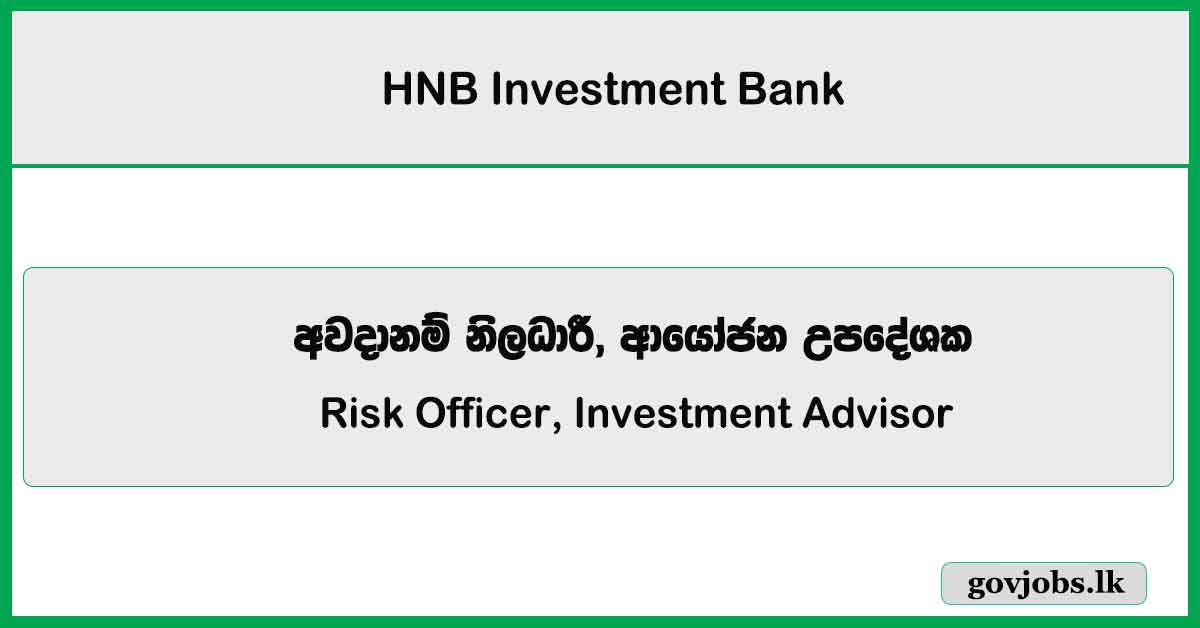 HNB Investment Bank

අවදානම් නිලධාරී, ආයෝජන උපදේශක
Risk Officer, Investment Advisor

govjobs.lk